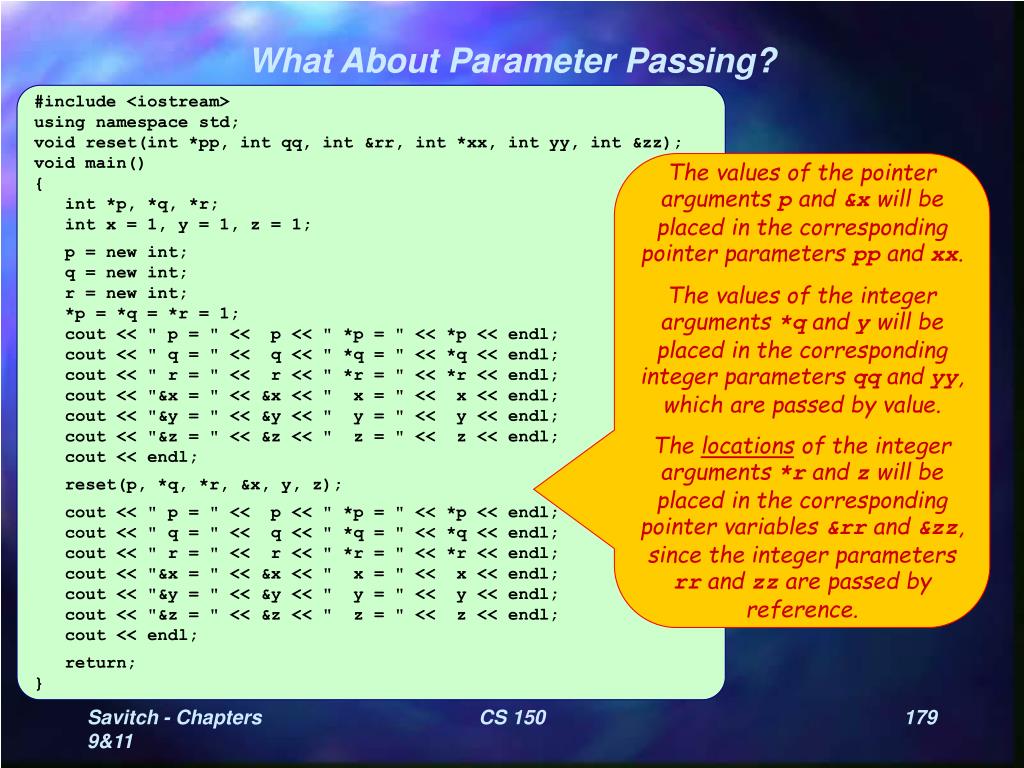 What About Parameter Passing?

#include <iostream>
using namespace std;
void reset(int *pp, int qq, int &rr, int *xx, int yy, int &zz);
void main()
{
int *p, *q, *r;
int x = 1, y = 1, z = 1;

p = new int;
q = new int;
r = new int;
*p = *q = *r = 1;
cout << " p = " << p << " *p = " << *p << endl;
cout << " q = " << q << " *q = " << *q << endl;
cout << " r = " << r << " *r = " << *r << endl;
cout << "&x = " << &x << " x = " << x << endl;
cout << "&y = " << &y << " y = " << y << endl;
cout << "&z = " << &z << " z = " << z << endl;
cout << endl;

reset(p, *q, *r, &x, y, z);

cout << " p = " << p << " *p = " << *p << endl;
cout << " q = " << q << " *q = " << *q << endl;
cout << " r = " << r << " *r = " << *r << endl;
cout << "&x = " << &x << " x = " << x << endl;
cout << "&y = " << &y << " y = " << y << endl;
cout << "&z = " << &z << " z = " << z << endl;
cout << endl;

return;
}

The values of the pointer arguments p and &x will be placed in the corresponding pointer parameters pp and xx.

The values of the integer arguments *q and y will be placed in the corresponding integer parameters qq and yy, which are passed by value.

The locations of the integer arguments *r and z will be placed in the corresponding pointer variables &rr and &zz, since the integer parameters rr and zz are passed by reference.

Savitch - Chapters 9&11

CS 150

179